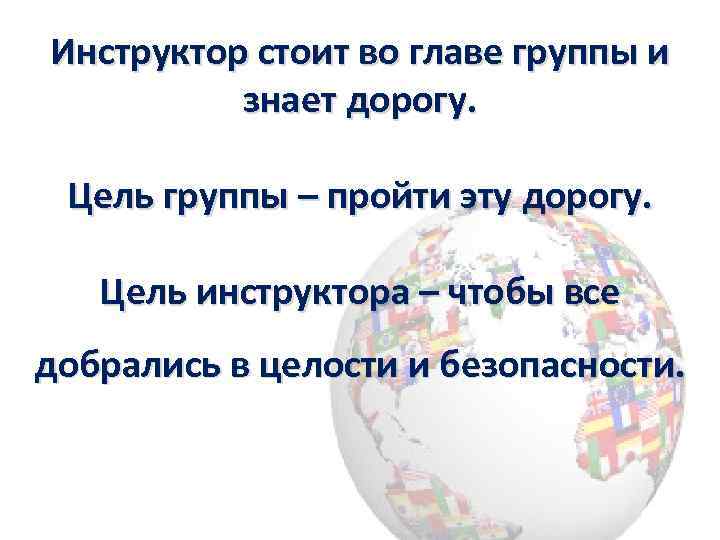 Инструктор стоит во главе группы и знает дорогу.

Цель группы – пройти эту дорогу.

Цель инструктора – чтобы все добрались в целости и безопасности.